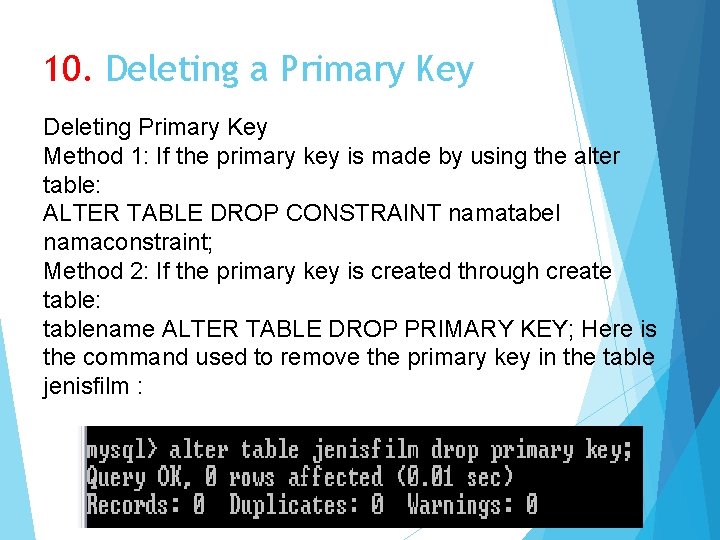 10. Deleting a Primary Key

Deleting Primary Key
Method 1: If the primary key is made by using the alter table:
ALTER TABLE DROP CONSTRAINT namatabel namaconstraint;
Method 2: If the primary key is created through create table:
tablename ALTER TABLE DROP PRIMARY KEY; Here is the command used to remove the primary key in the table jenisfilm :

mysql> alter table jenisfilm drop primary key;
Query OK, 0 rows affected (0.01 sec)
Records: 0  Duplicates: 0  Warnings: 0